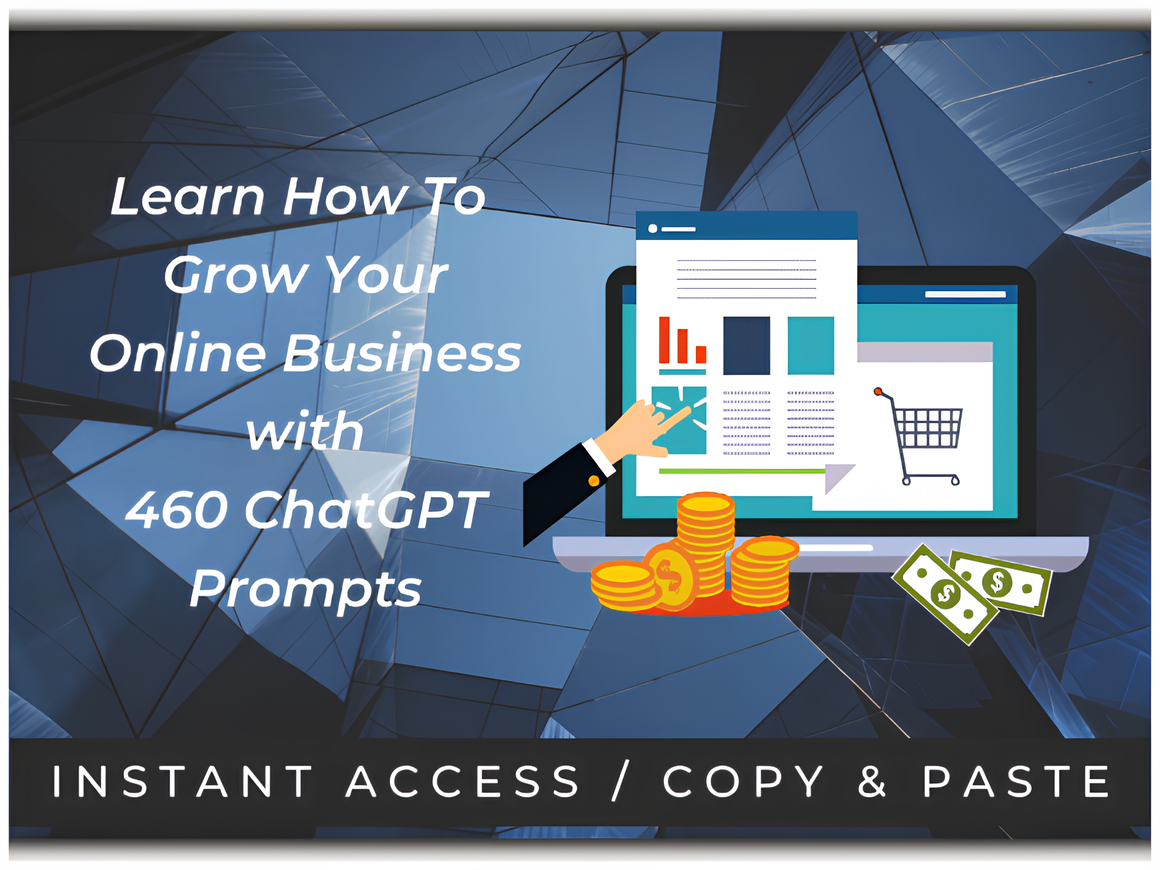 Learn How To Grow Your Online Business with 460 ChatGPT Prompts

INSTANT ACCESS / COPY & PASTE